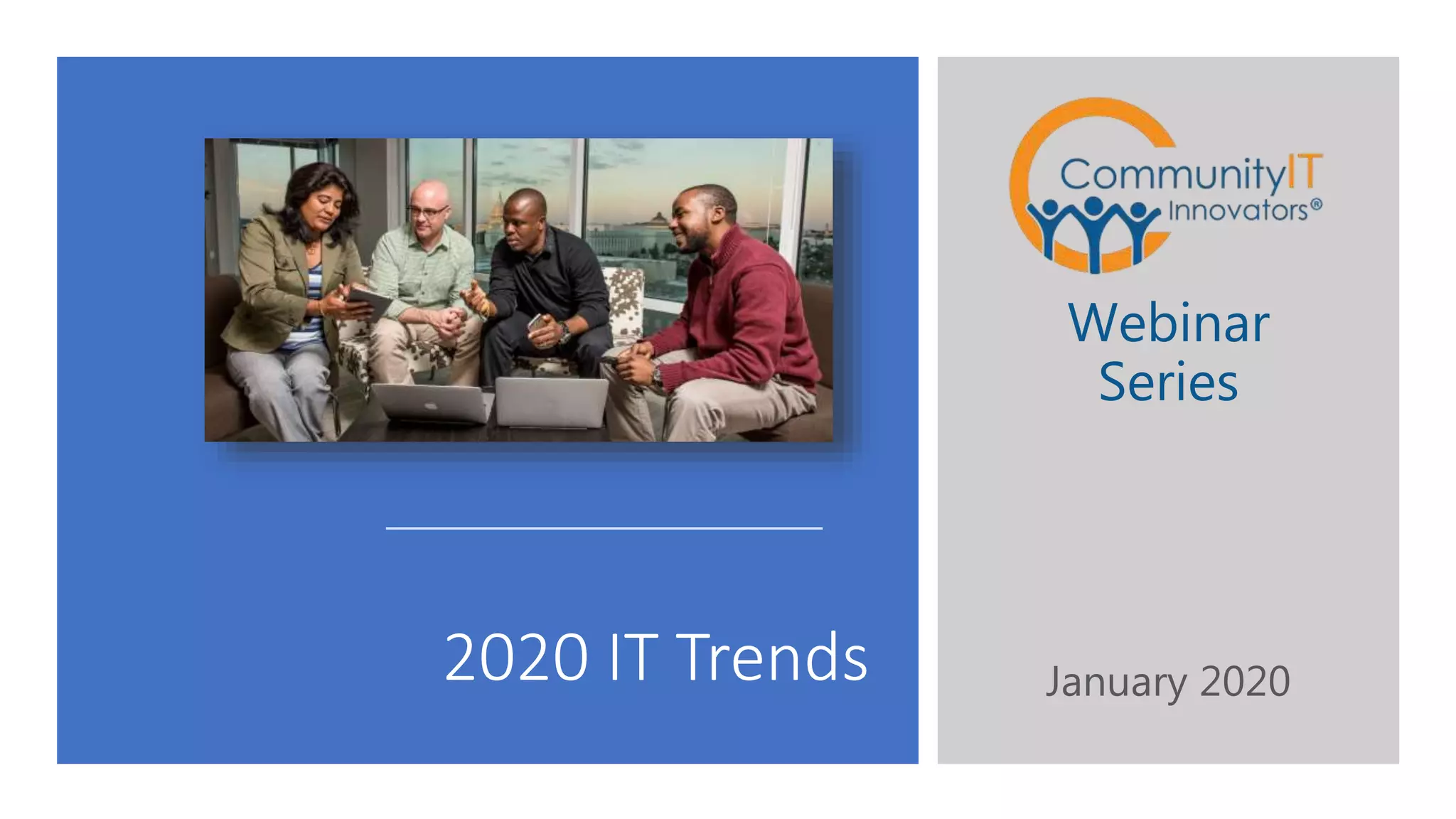 2020 IT Trends

CommunityIT Innovators®

Webinar Series

January 2020